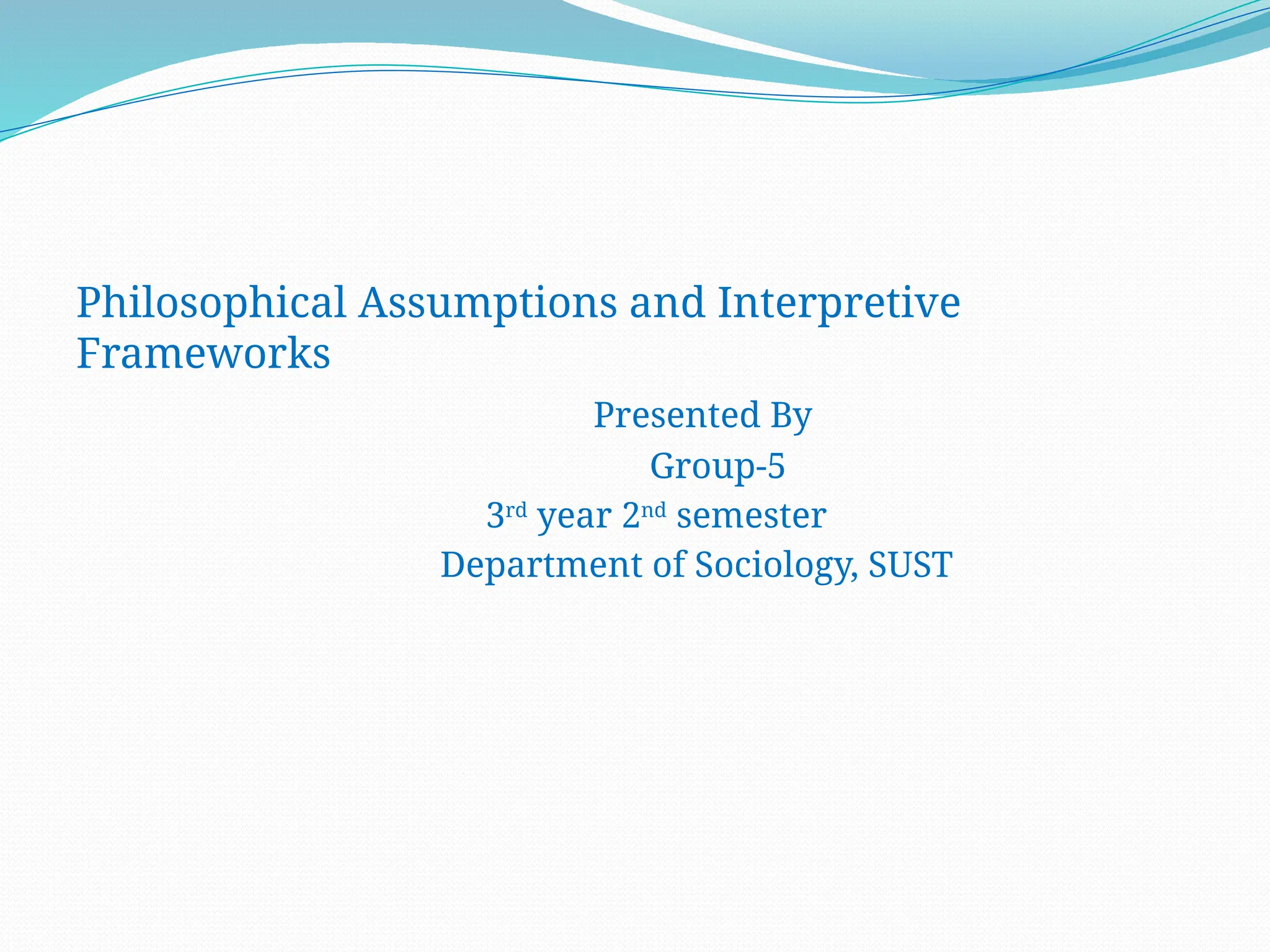 Philosophical Assumptions and Interpretive Frameworks

Presented By
Group-5
3rd year 2nd semester
Department of Sociology, SUST